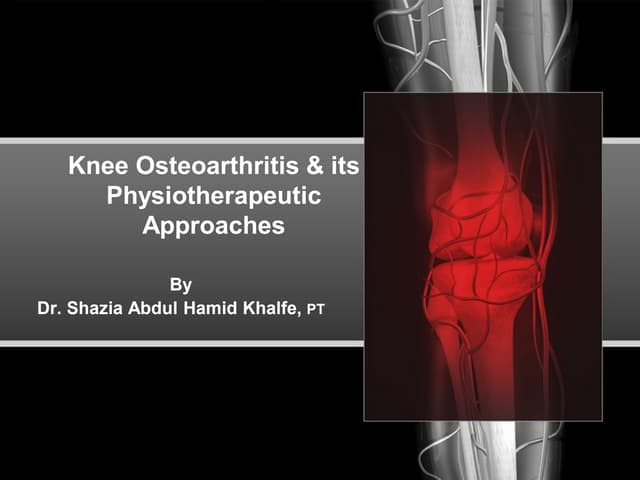 Knee Osteoarthritis & its Physiotherapeutic Approaches

By
Dr. Shazia Abdul Hamid Khalfe, PT